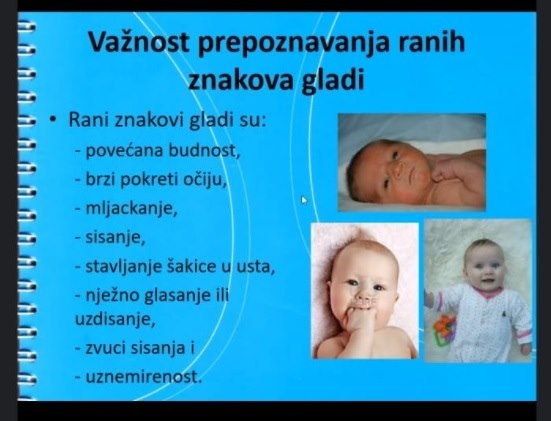 Važnost prepoznavanja ranih znakova gladi

• Rani znakovi gladi su:
- povećana budnost,
- brzi pokreti očiju,
- mljackanje,
- sisanje,
- stavljanje šakice u usta,
- nježno glasanje ili uzdisanje,
- zvuci sisanja i
- uznemirenost.